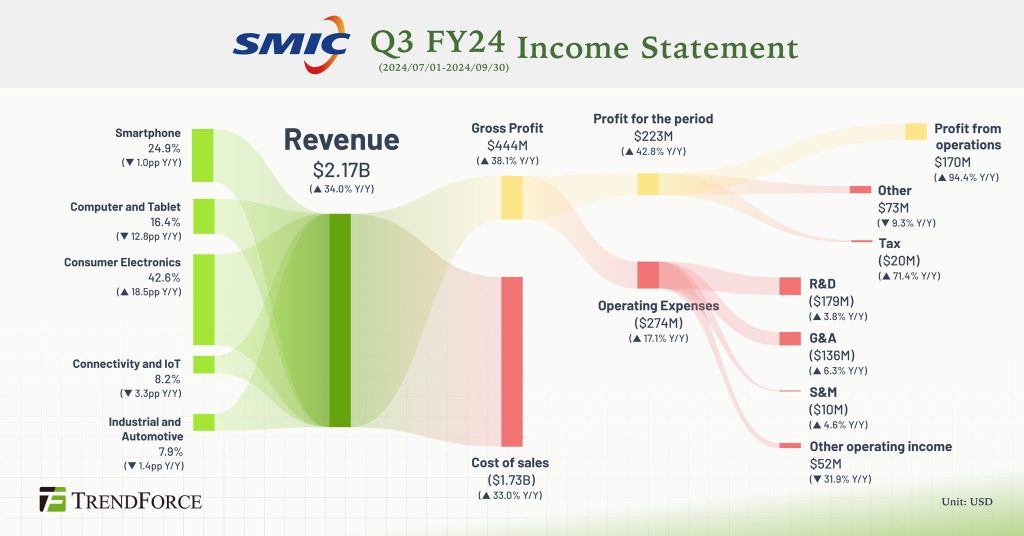 SMIC Q3 FY24 Income Statement
(2024/07/01-2024/09/30)

Smartphone
24.9%
(▼ 1.0pp Y/Y)

Computer and Tablet
16.4%
(▼ 12.8pp Y/Y)

Consumer Electronics
42.6%
(▲ 18.5pp Y/Y)

Connectivity and IoT
8.2%
(▼ 3.3pp Y/Y)

Industrial and Automotive
7.9%
(▼ 1.4pp Y/Y)

Revenue
$2.17B
(▲ 34.0% Y/Y)

Gross Profit
$444M
(▲ 38.1% Y/Y)

Cost of sales
($1.73B)
(▲ 33.0% Y/Y)

Profit for the period
$223M
(▲ 42.8% Y/Y)

Operating Expenses
($274M)
(▲ 17.1% Y/Y)

Profit from operations
$170M
(▲ 94.4% Y/Y)

Other
$73M
(▼ 9.3% Y/Y)

Tax
($20M)
(▲ 71.4% Y/Y)

R&D
($179M)
(▲ 3.8% Y/Y)

G&A
($136M)
(▲ 6.3% Y/Y)

S&M
($10M)
(▲ 4.6% Y/Y)

Other operating income
$52M
(▼ 31.9% Y/Y)

TRENDFORCE

Unit: USD